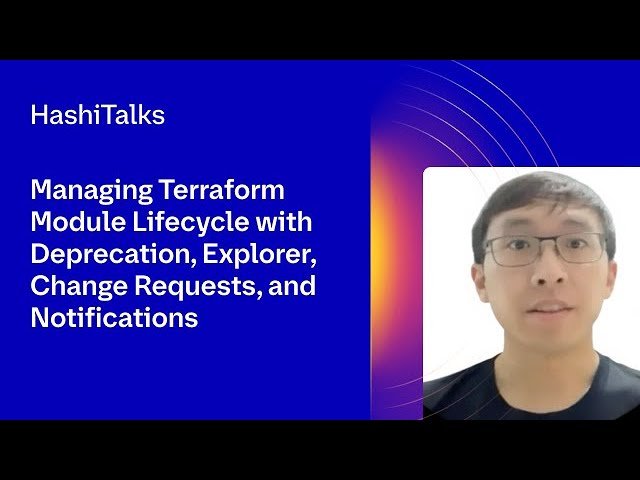 HashiTalks

Managing Terraform Module Lifecycle with Deprecation, Explorer, Change Requests, and Notifications